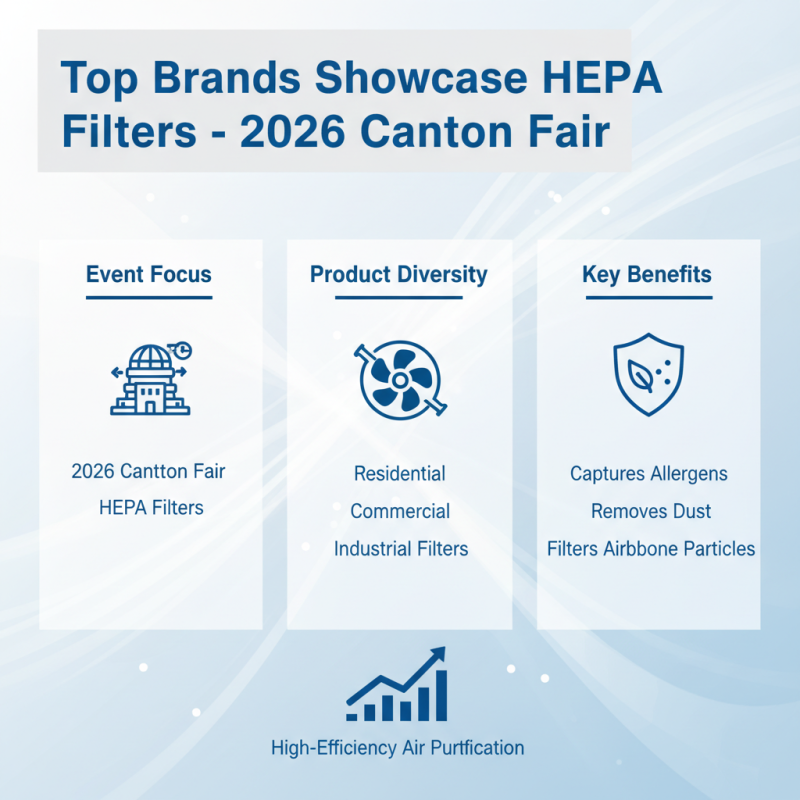 Top Brands Showcase HEPA Filters - 2026 Canton Fair

Event Focus

2026 Cantton Fair
HEPA Filters

Product Diversity

Residential
Commercial
Industrial Filters

Key Benefits

Captures Allergens
Removes Dust
Filters Airbbone Particles

High-Efficiency Air Purtfication